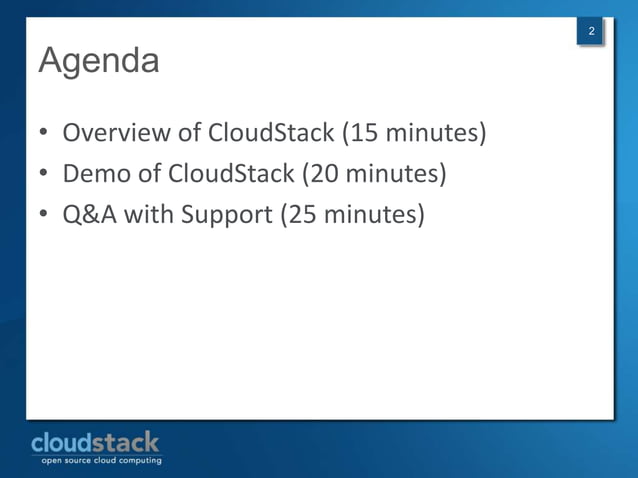 2

Agenda

• Overview of CloudStack (15 minutes)
• Demo of CloudStack (20 minutes)
• Q&A with Support (25 minutes)

cloudstack
open source cloud computing